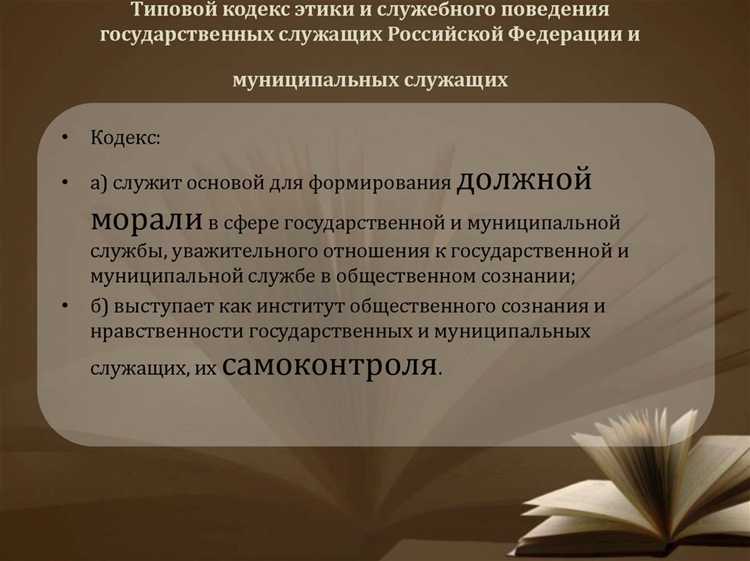 Типовой кодекс этики и служебного поведения государственных служащих Российской Федерации и

муниципальных служащих

• Кодекс:

• а) служит основой для формирования должной морали в сфере государственной и муниципальной службы, уважительного отношения к государственной и муниципальной службе в общественном сознании;

• б) выступает как институт общественного сознания и нравственности государственных и муниципальных служащих, их самоконтроля.